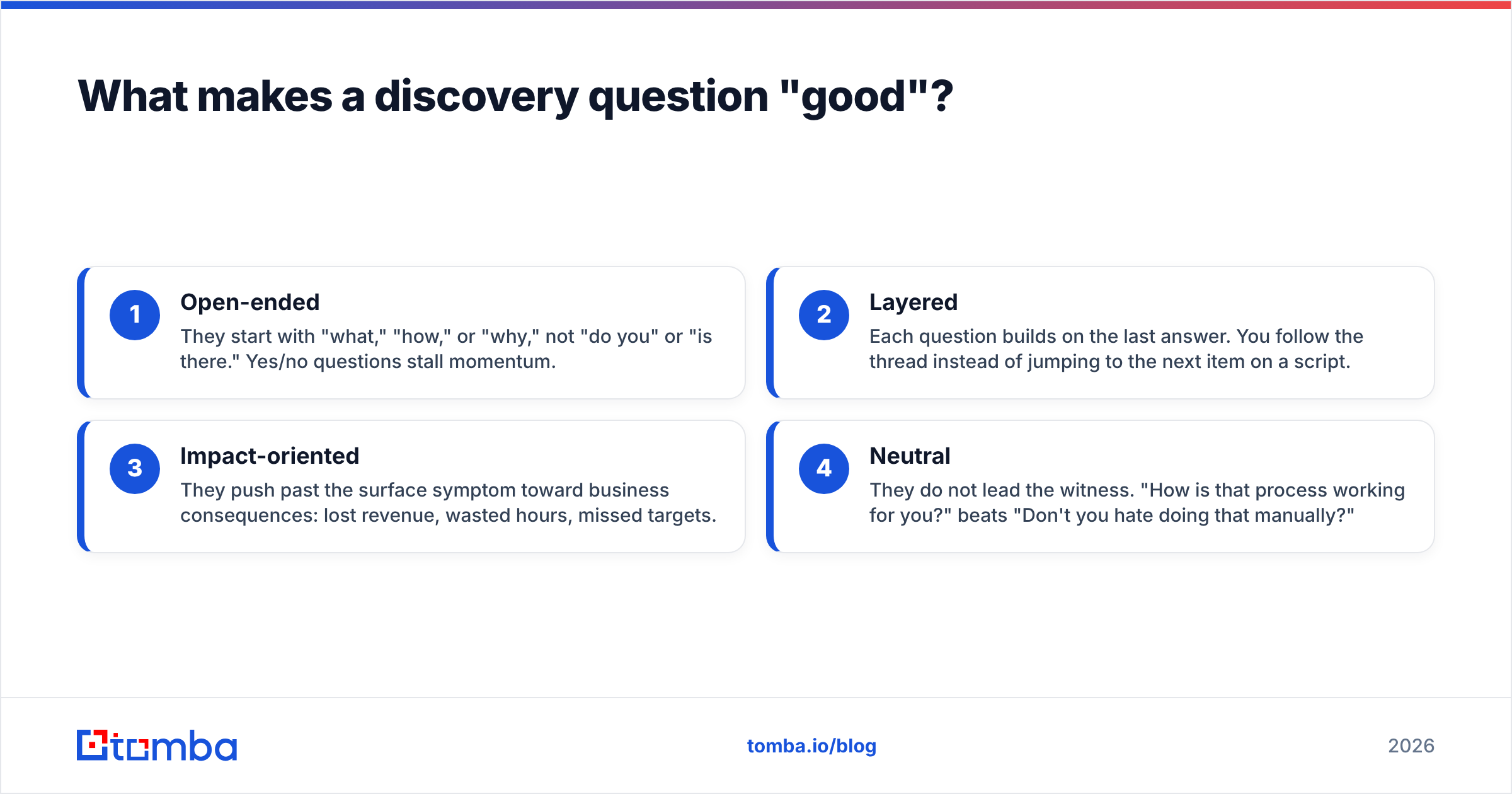 What makes a discovery question "good"?

1
Open-ended
They start with "what," "how," or "why," not "do you" or "is there." Yes/no questions stall momentum.

2
Layered
Each question builds on the last answer. You follow the thread instead of jumping to the next item on a script.

3
Impact-oriented
They push past the surface symptom toward business consequences: lost revenue, wasted hours, missed targets.

4
Neutral
They do not lead the witness. "How is that process working for you?" beats "Don't you hate doing that manually?"

tomba

tomba.io/blog

2026